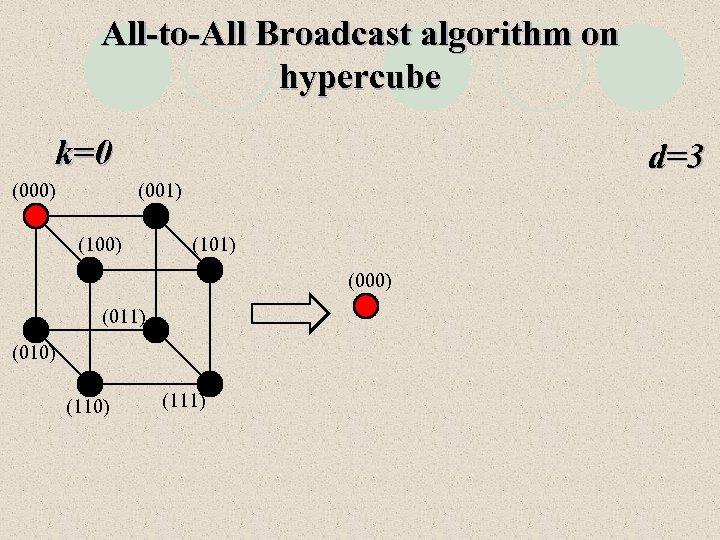 All-to-All Broadcast algorithm on hypercube

k=0

d=3

(000)
(001)
(100)
(101)
(011)
(010)
(110)
(111)

(000)